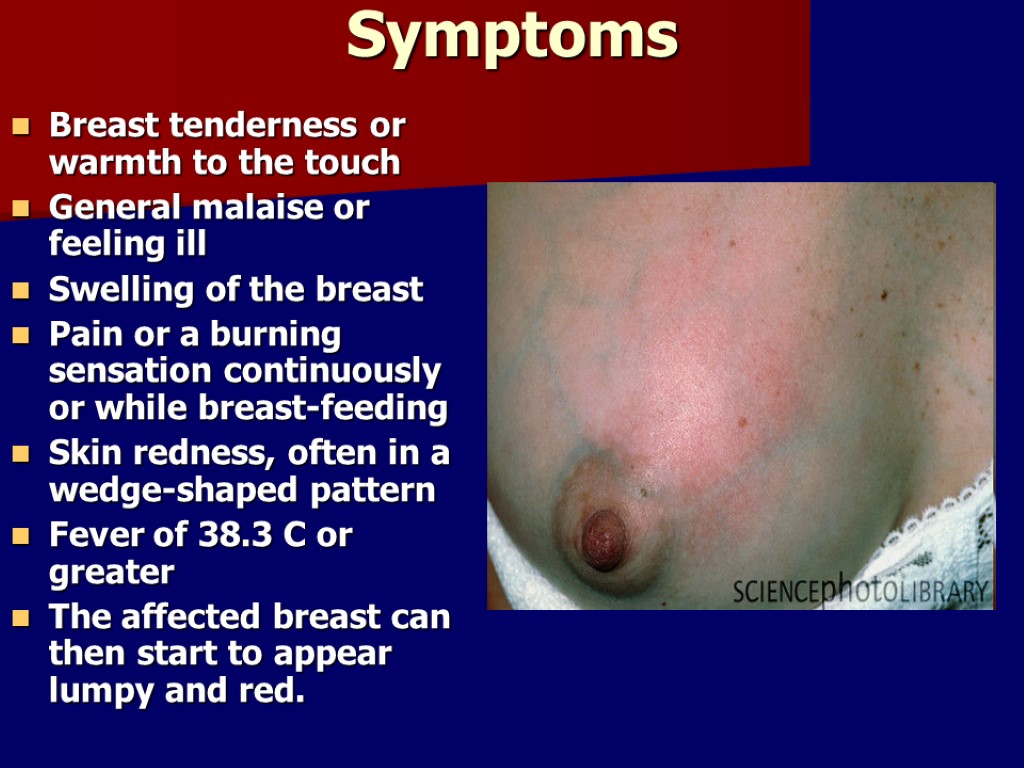 Symptoms

- Breast tenderness or warmth to the touch
- General malaise or feeling ill
- Swelling of the breast
- Pain or a burning sensation continuously or while breast-feeding
- Skin redness, often in a wedge-shaped pattern
- Fever of 38.3 C or greater
- The affected breast can then start to appear lumpy and red.

SCIENCEphotoLIBRARY